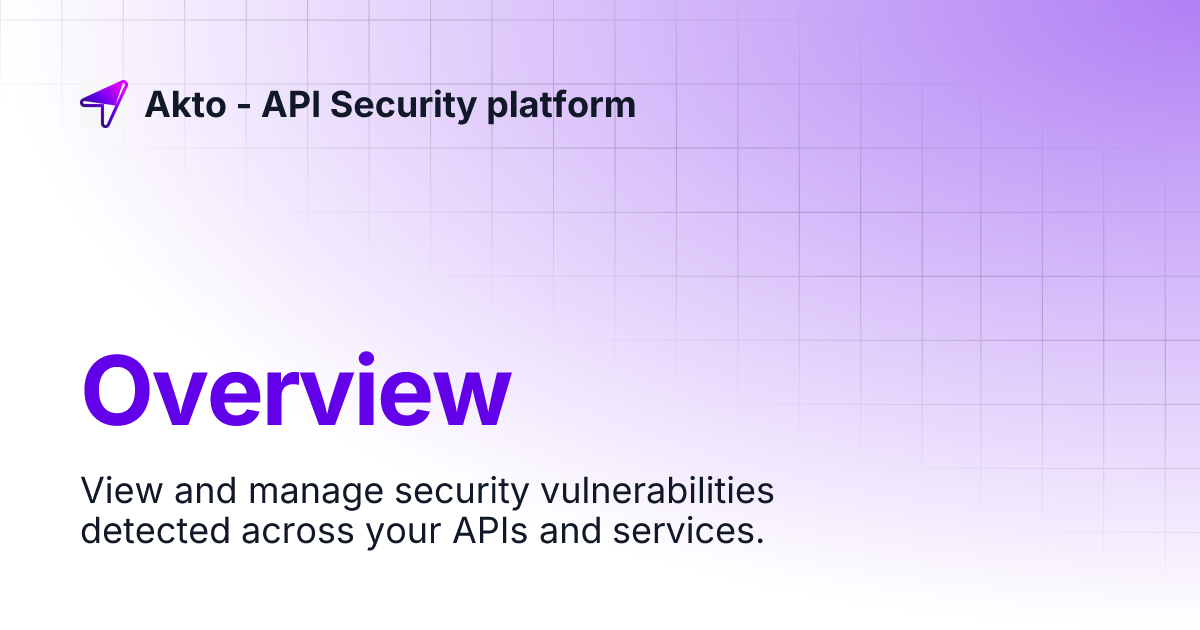 Akto - API Security platform

Overview

View and manage security vulnerabilities detected across your APIs and services.